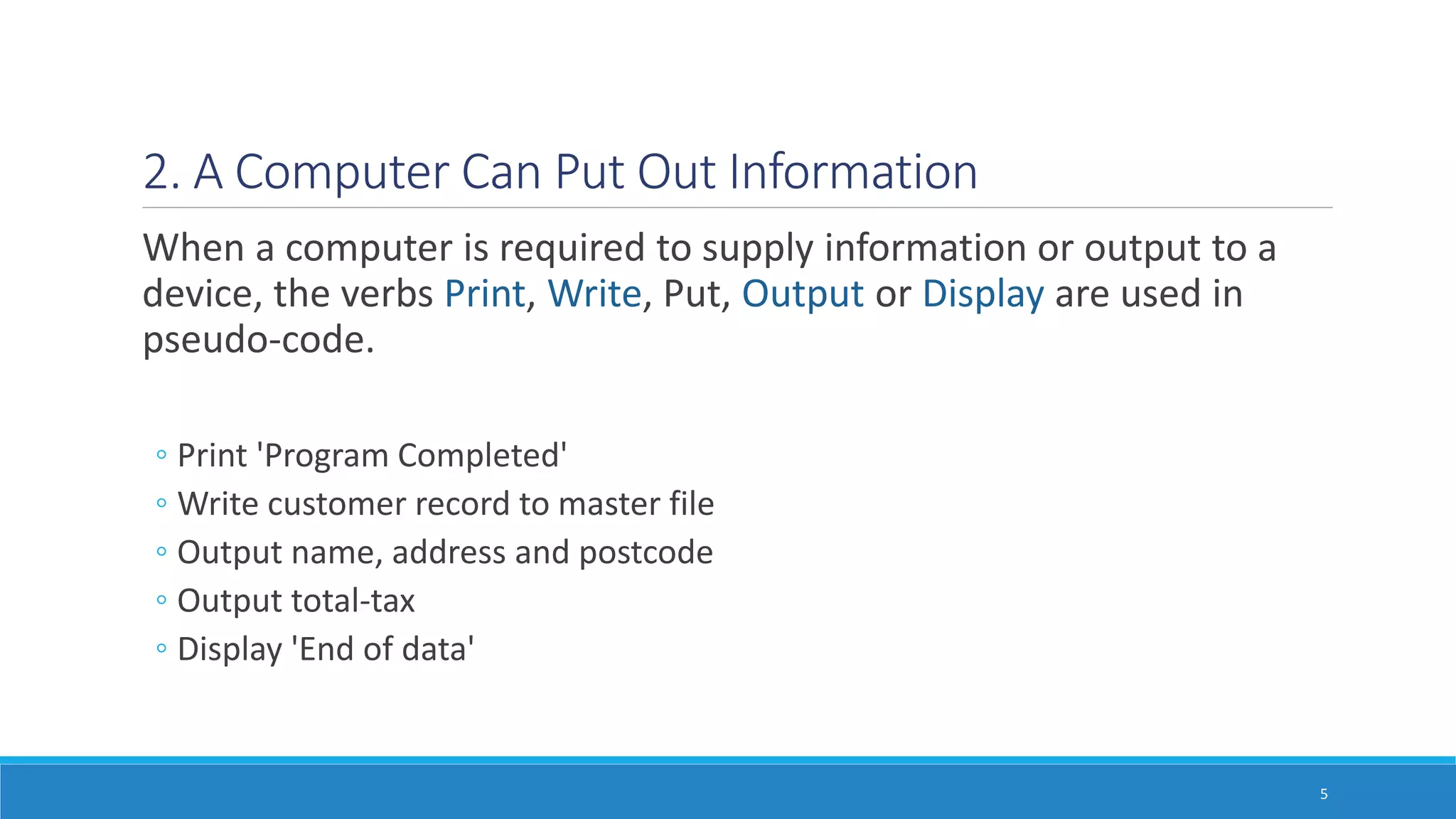 2. A Computer Can Put Out Information

When a computer is required to supply information or output to a device, the verbs Print, Write, Put, Output or Display are used in pseudo-code.

◦ Print 'Program Completed'
◦ Write customer record to master file
◦ Output name, address and postcode
◦ Output total-tax
◦ Display 'End of data'

5